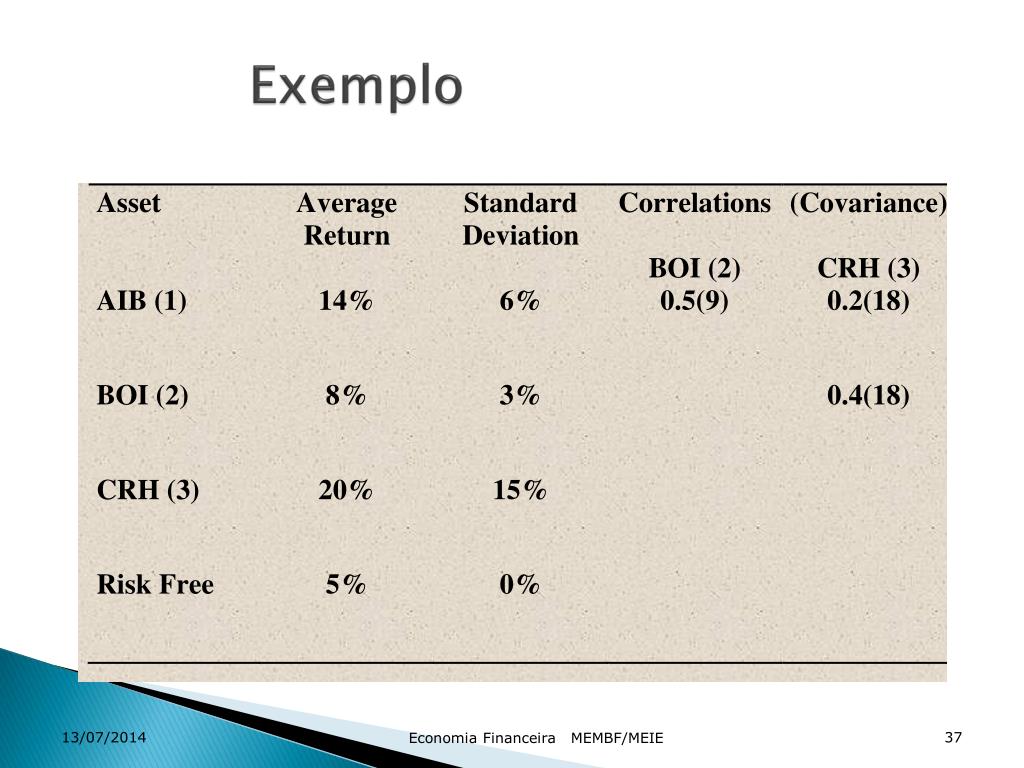 Exemplo

| Asset | Average Return | Standard Deviation | Correlations | (Covariance) |
|---|---|---|---|---|
| | | | BOI (2) | CRH (3) |
| AIB (1) | 14% | 6% | 0.5(9) | 0.2(18) |
| BOI (2) | 8% | 3% | | 0.4(18) |
| CRH (3) | 20% | 15% | | |
| Risk Free | 5% | 0% | | |

13/07/2014 Economia Financeira MEMBF/MEIE 37